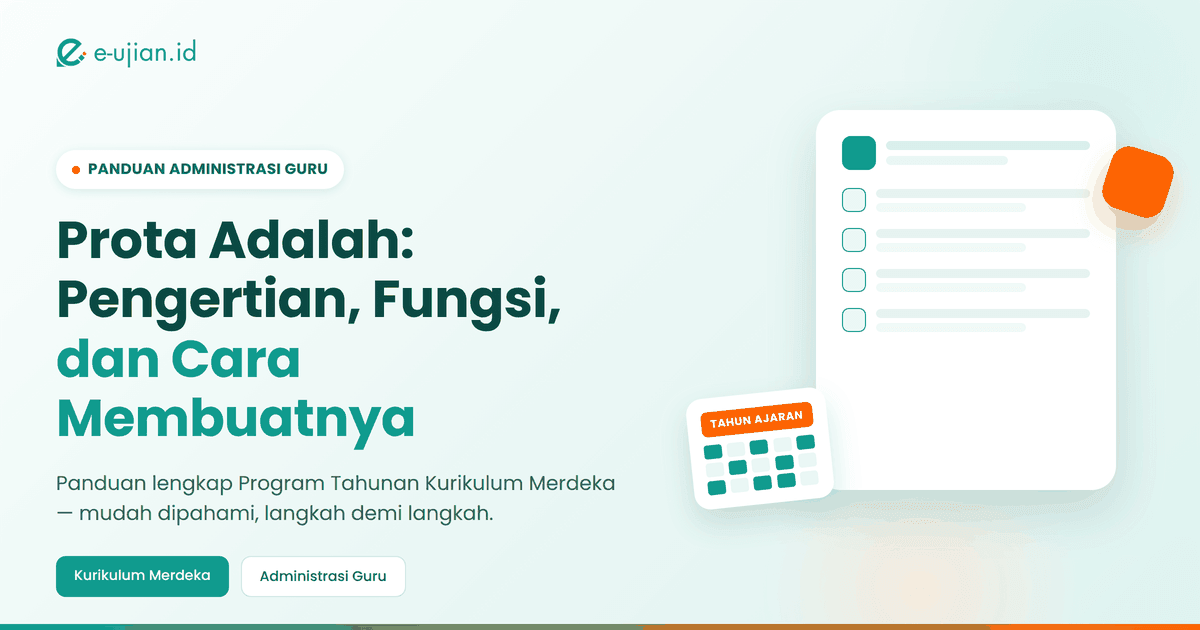 e-ujian.id

PANDUAN ADMINISTRASI GURU

Prota Adalah: Pengertian, Fungsi, dan Cara Membuatnya

Panduan lengkap Program Tahunan Kurikulum Merdeka — mudah dipahami, langkah demi langkah.

Kurikulum Merdeka

Administrasi Guru

TAHUN AJARAN